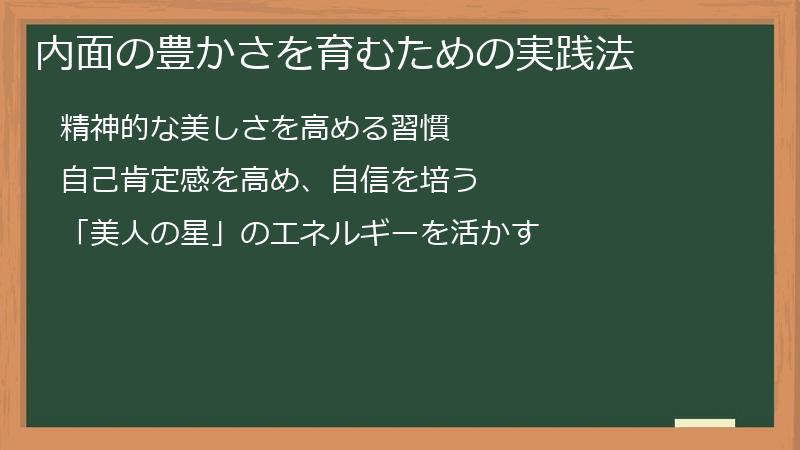 内面の豊かさを育むための実践法

精神的な美しさを高める習慣

自己肯定感を高め、自信を培う

「美人の星」のエネルギーを活かす